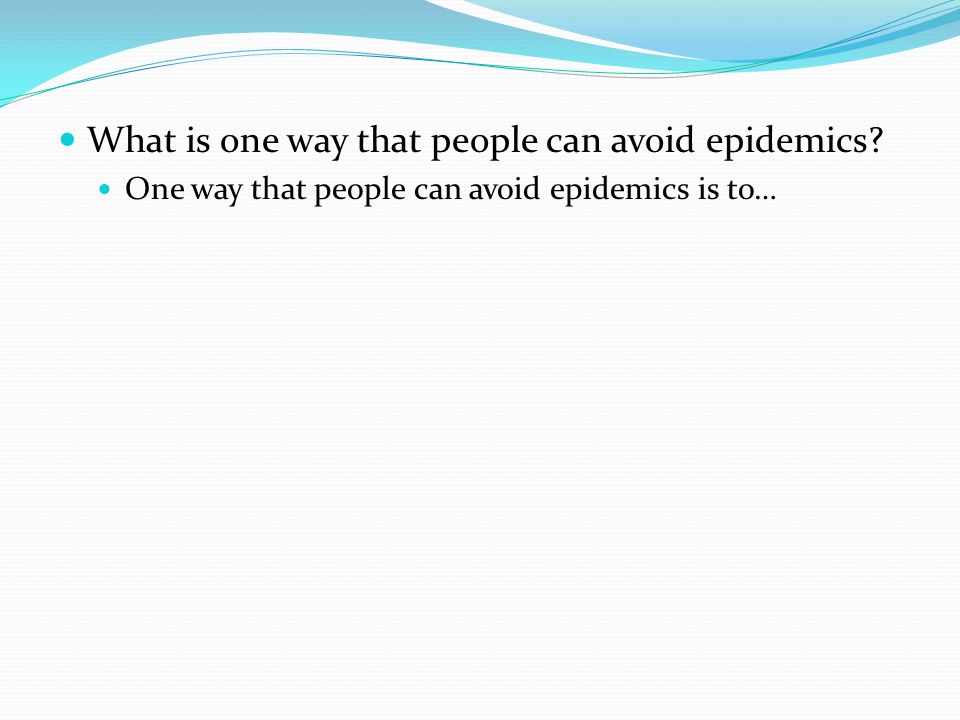 What is one way that people can avoid epidemics?

One way that people can avoid epidemics is to…